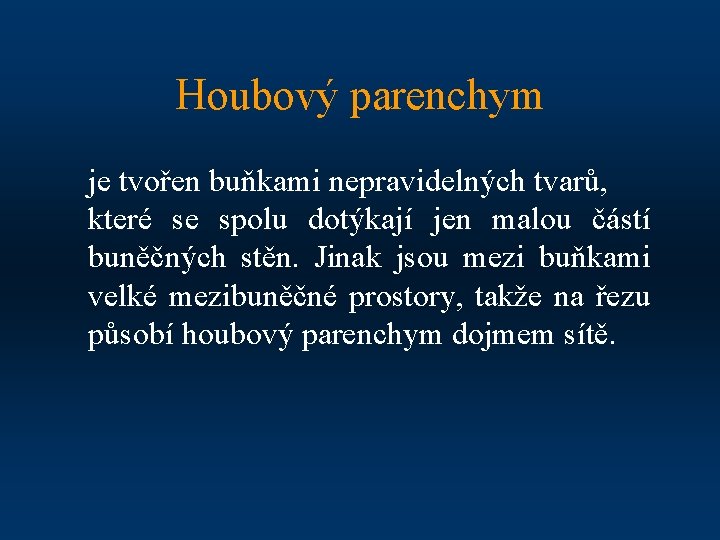 Houbový parenchym

je tvořen buňkami nepravidelných tvarů, které se spolu dotýkají jen malou částí buněčných stěn. Jinak jsou mezi buňkami velké mezibuněčné prostory, takže na řezu působí houbový parenchym dojmem sítě.